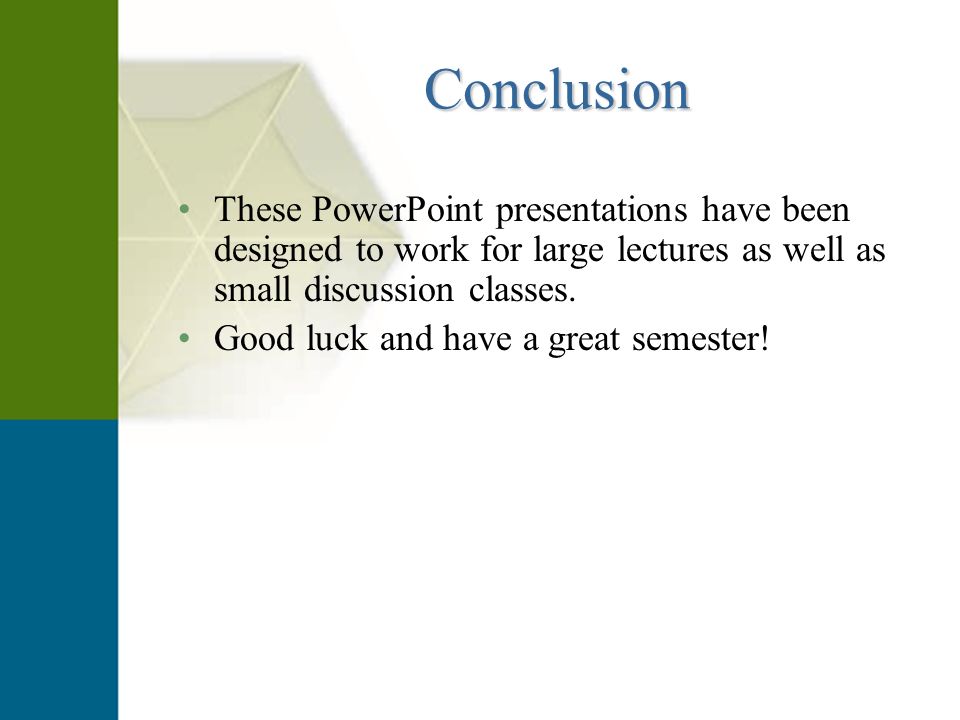 Conclusion

• These PowerPoint presentations have been designed to work for large lectures as well as small discussion classes.
• Good luck and have a great semester!